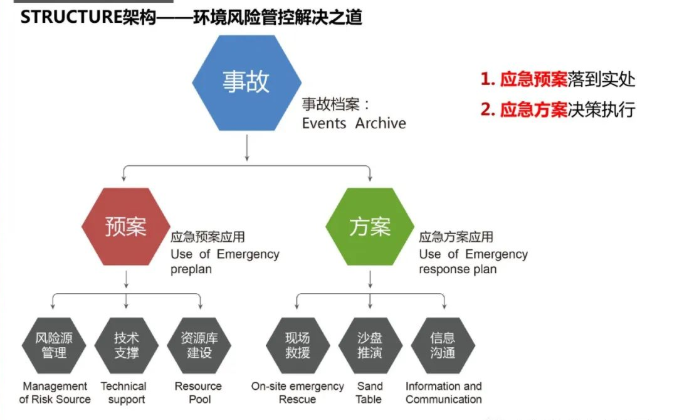 STRUCTURE架构——环境风险管控解决之道

事故

事故档案：
Events Archive

1. 应急预案落到实处
2. 应急方案决策执行

预案

应急预案应用
Use of Emergency preplan

方案

应急方案应用
Use of Emergency response plan

风险源管理
Management of Risk Source

技术支撑
Technical support

资源库建设
Resource Pool

现场救援
On-site emergency Rescue

沙盘推演
Sand Table

信息沟通
Information and Communication